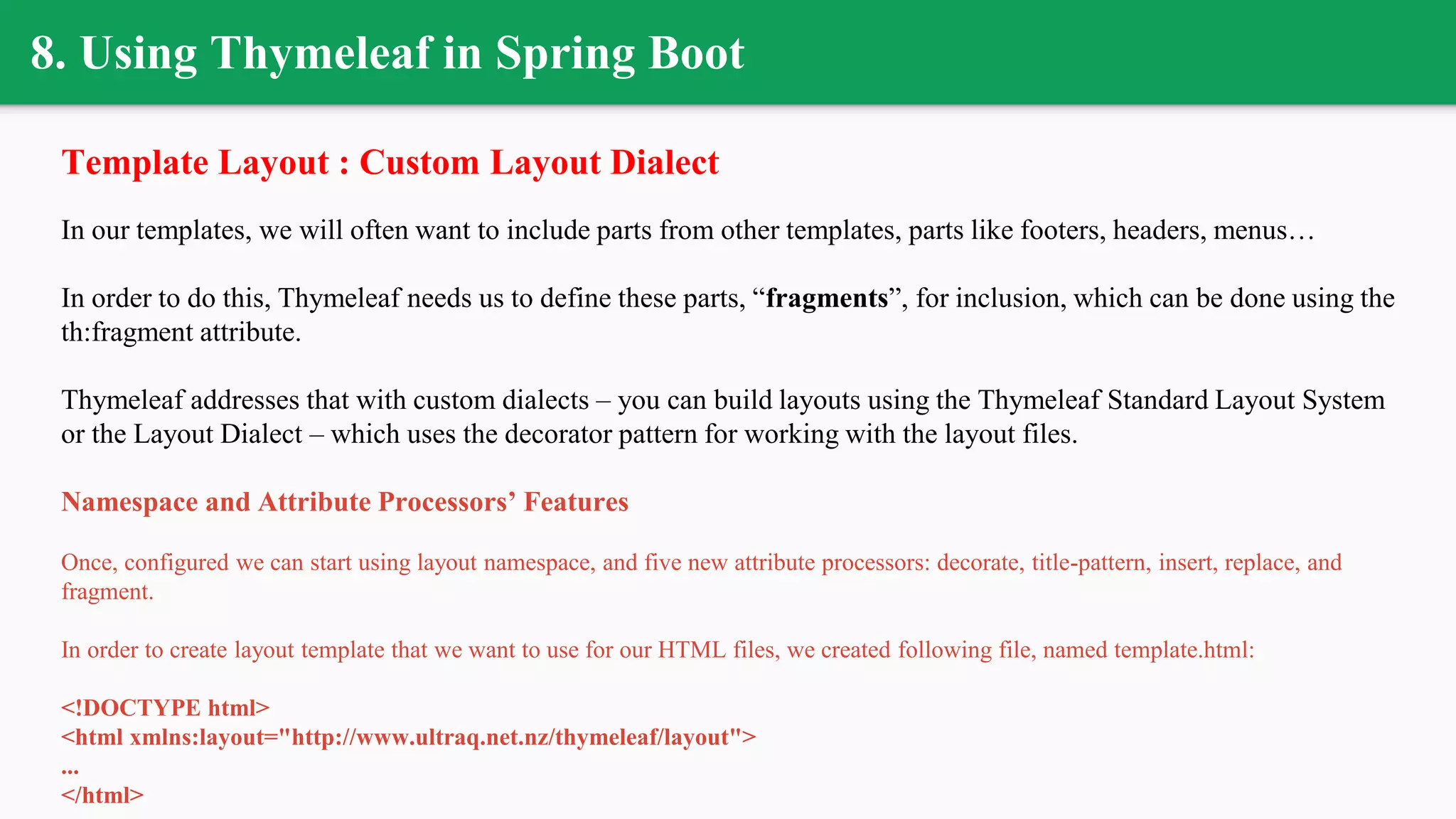 8. Using Thymeleaf in Spring Boot

Template Layout : Custom Layout Dialect

In our templates, we will often want to include parts from other templates, parts like footers, headers, menus…

In order to do this, Thymeleaf needs us to define these parts, “fragments”, for inclusion, which can be done using the th:fragment attribute.

Thymeleaf addresses that with custom dialects – you can build layouts using the Thymeleaf Standard Layout System or the Layout Dialect – which uses the decorator pattern for working with the layout files.

Namespace and Attribute Processors’ Features

Once, configured we can start using layout namespace, and five new attribute processors: decorate, title-pattern, insert, replace, and fragment.

In order to create layout template that we want to use for our HTML files, we created following file, named template.html:

<!DOCTYPE html>
<html xmlns:layout="http://www.ultraq.net.nz/thymeleaf/layout">
...
</html>